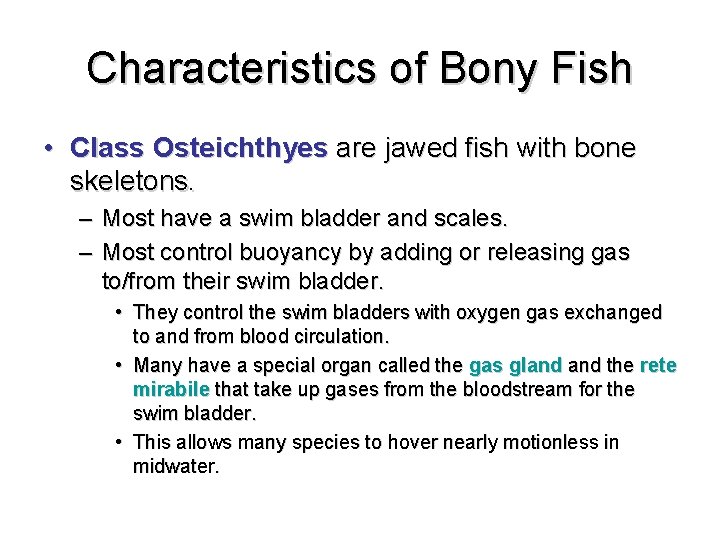 Characteristics of Bony Fish

• Class Osteichthyes are jawed fish with bone skeletons.

– Most have a swim bladder and scales.

– Most control buoyancy by adding or releasing gas to/from their swim bladder.

• They control the swim bladders with oxygen gas exchanged to and from blood circulation.

• Many have a special organ called the gas gland and the rete mirabile that take up gases from the bloodstream for the swim bladder.

• This allows many species to hover nearly motionless in midwater.